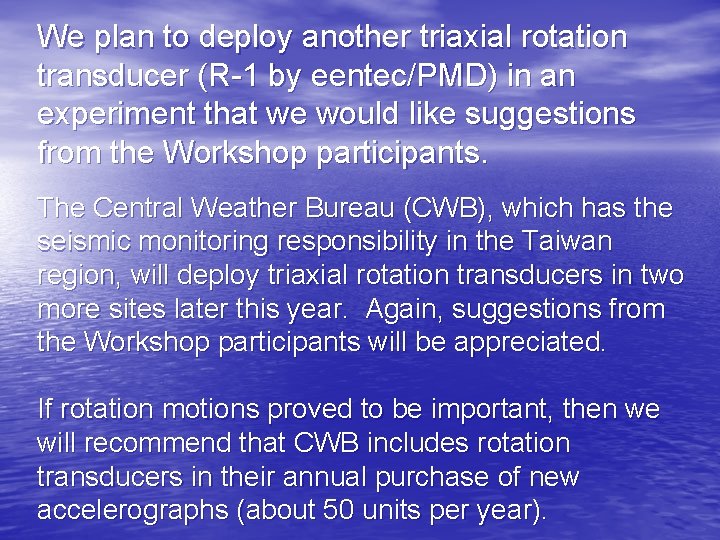 We plan to deploy another triaxial rotation transducer (R-1 by eentec/PMD) in an experiment that we would like suggestions from the Workshop participants.

The Central Weather Bureau (CWB), which has the seismic monitoring responsibility in the Taiwan region, will deploy triaxial rotation transducers in two more sites later this year. Again, suggestions from the Workshop participants will be appreciated.

If rotation motions proved to be important, then we will recommend that CWB includes rotation transducers in their annual purchase of new accelerographs (about 50 units per year).